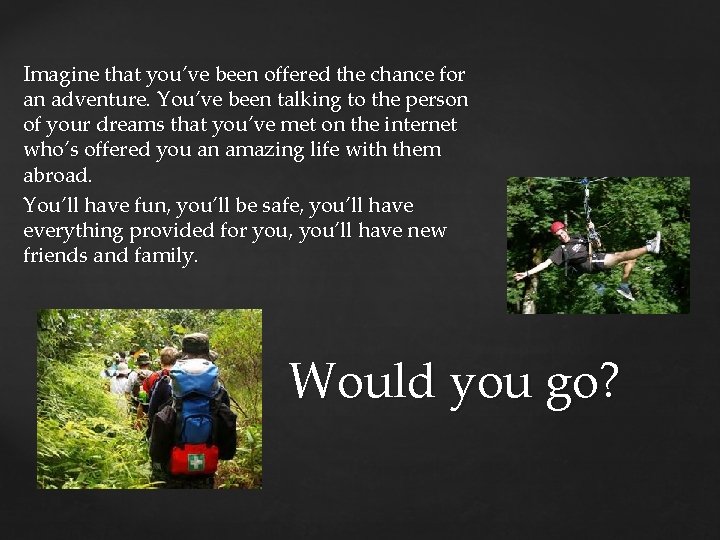 Imagine that you've been offered the chance for an adventure. You've been talking to the person of your dreams that you've met on the internet who's offered you an amazing life with them abroad.

You'll have fun, you'll be safe, you'll have everything provided for you, you'll have new friends and family.

Would you go?